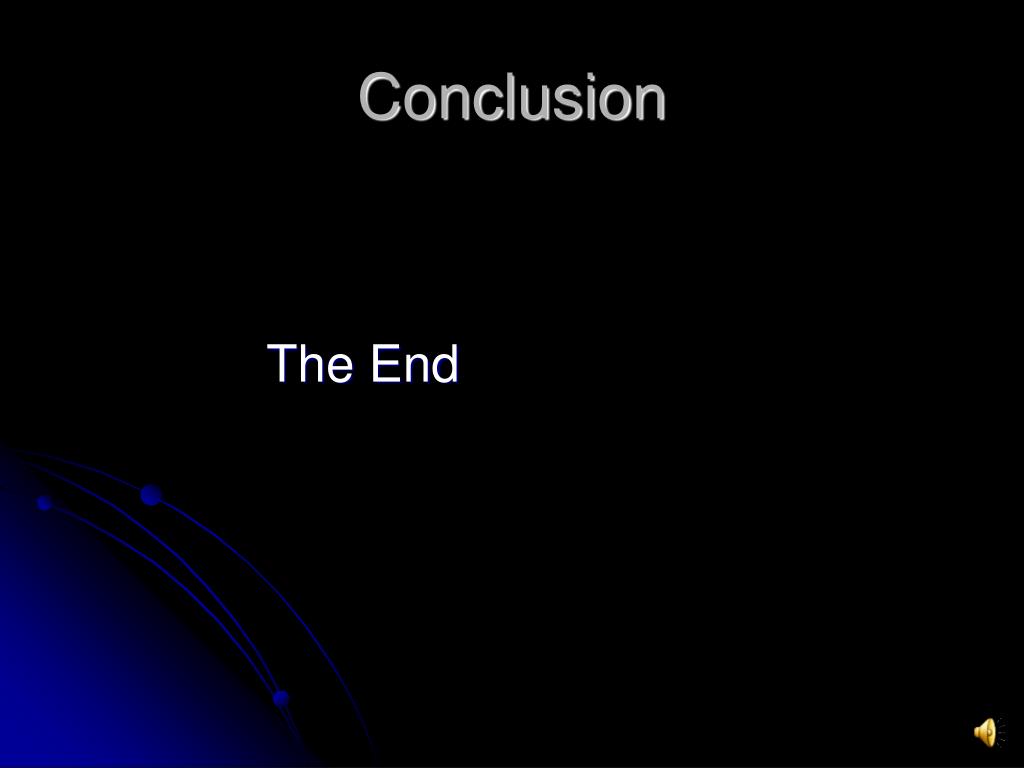 Conclusion

The End